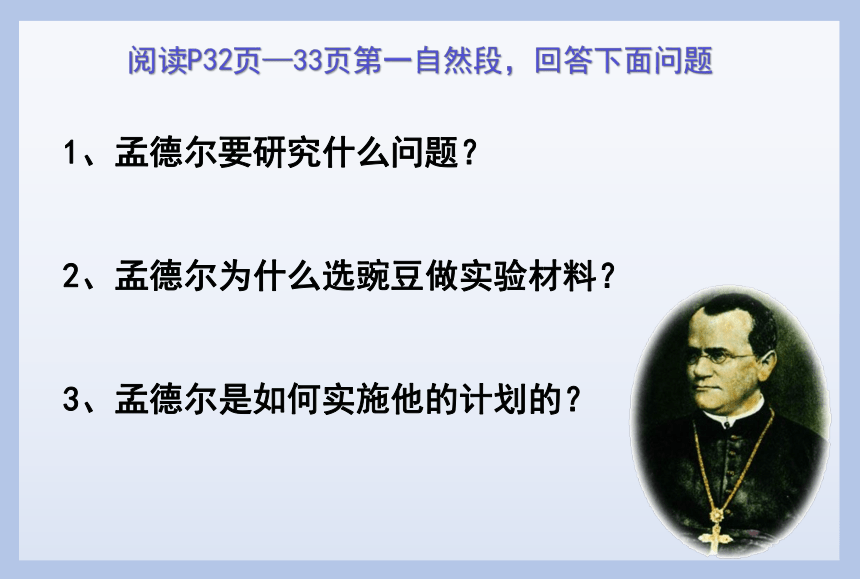 阅读P32页—33页第一自然段，回答下面问题

1、孟德尔要研究什么问题？

2、孟德尔为什么选豌豆做实验材料？

3、孟德尔是如何实施他的计划的？